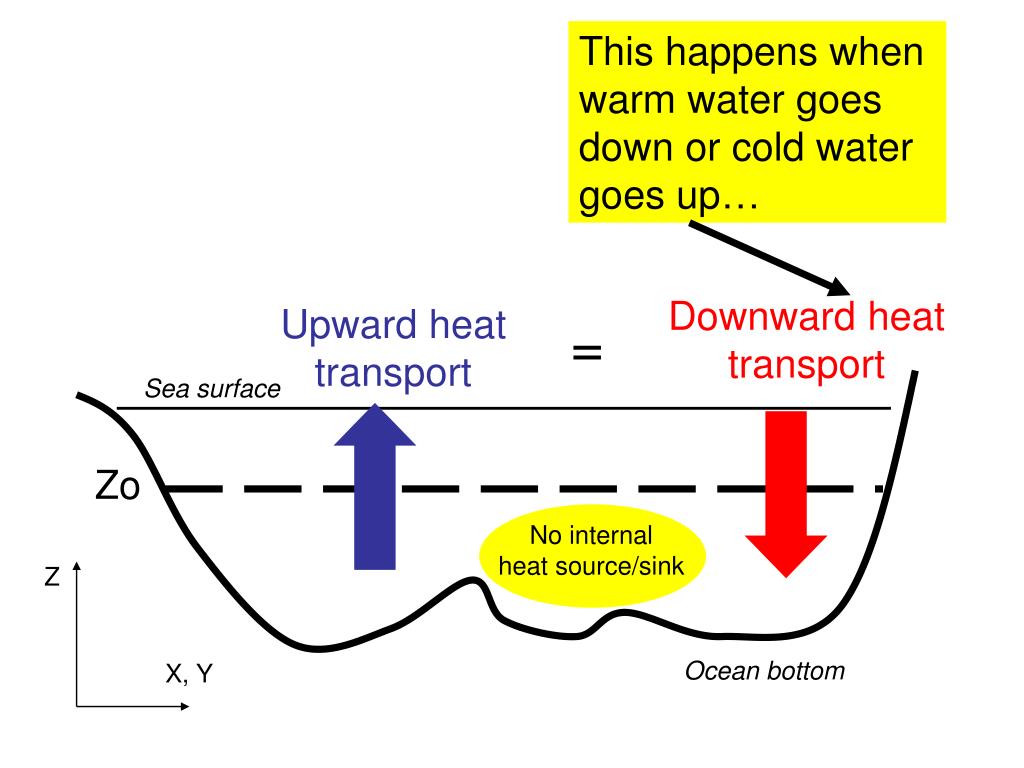 This happens when warm water goes down or cold water goes up…

Upward heat transport

=

Downward heat transport

Sea surface

Zo

No internal heat source/sink

Z

X, Y

Ocean bottom